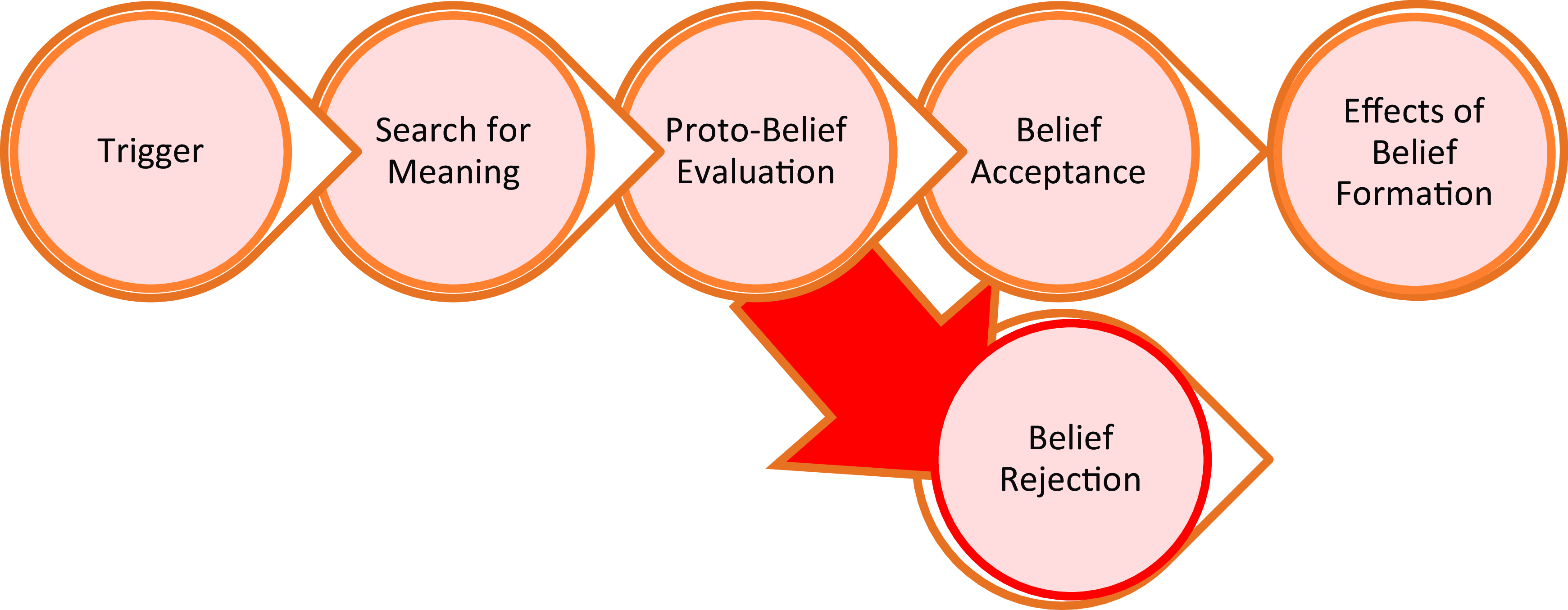 Trigger

Search for Meaning

Proto-Belief Evaluation

Belief Acceptance

Effects of Belief Formation

Belief Rejection